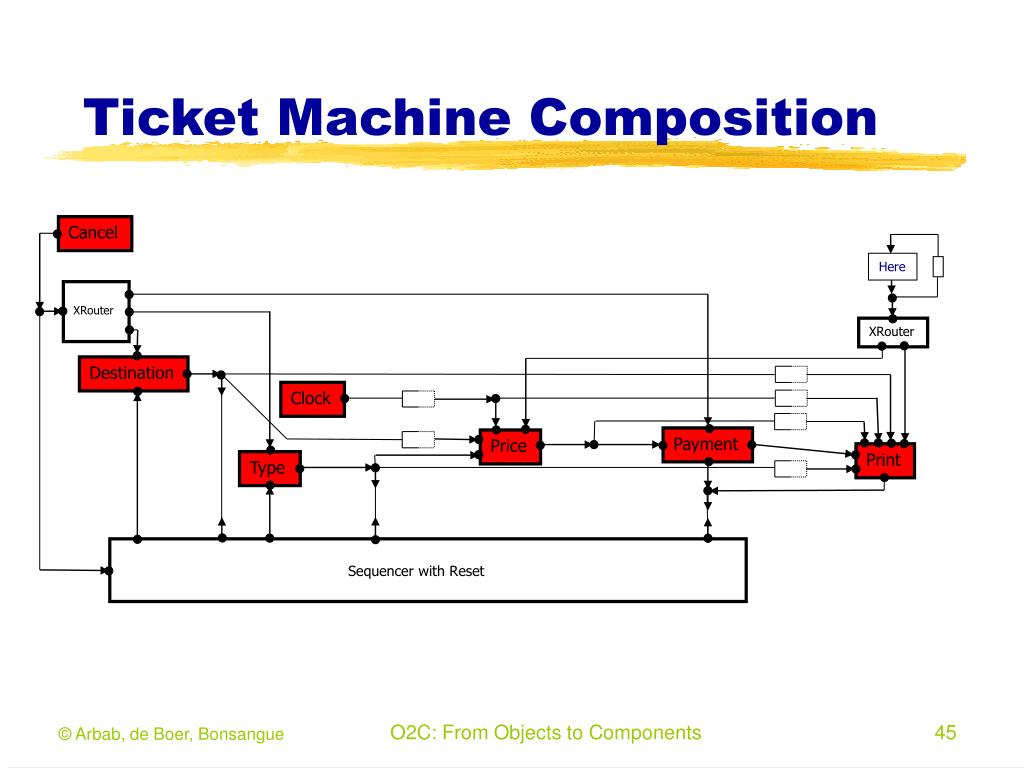 Ticket Machine Composition

Cancel

Here

XRouter

XRouter

Destination

Clock

Price

Payment

Print

Type

Sequencer with Reset

© Arbab, de Boer, Bonsangue

O2C: From Objects to Components

45